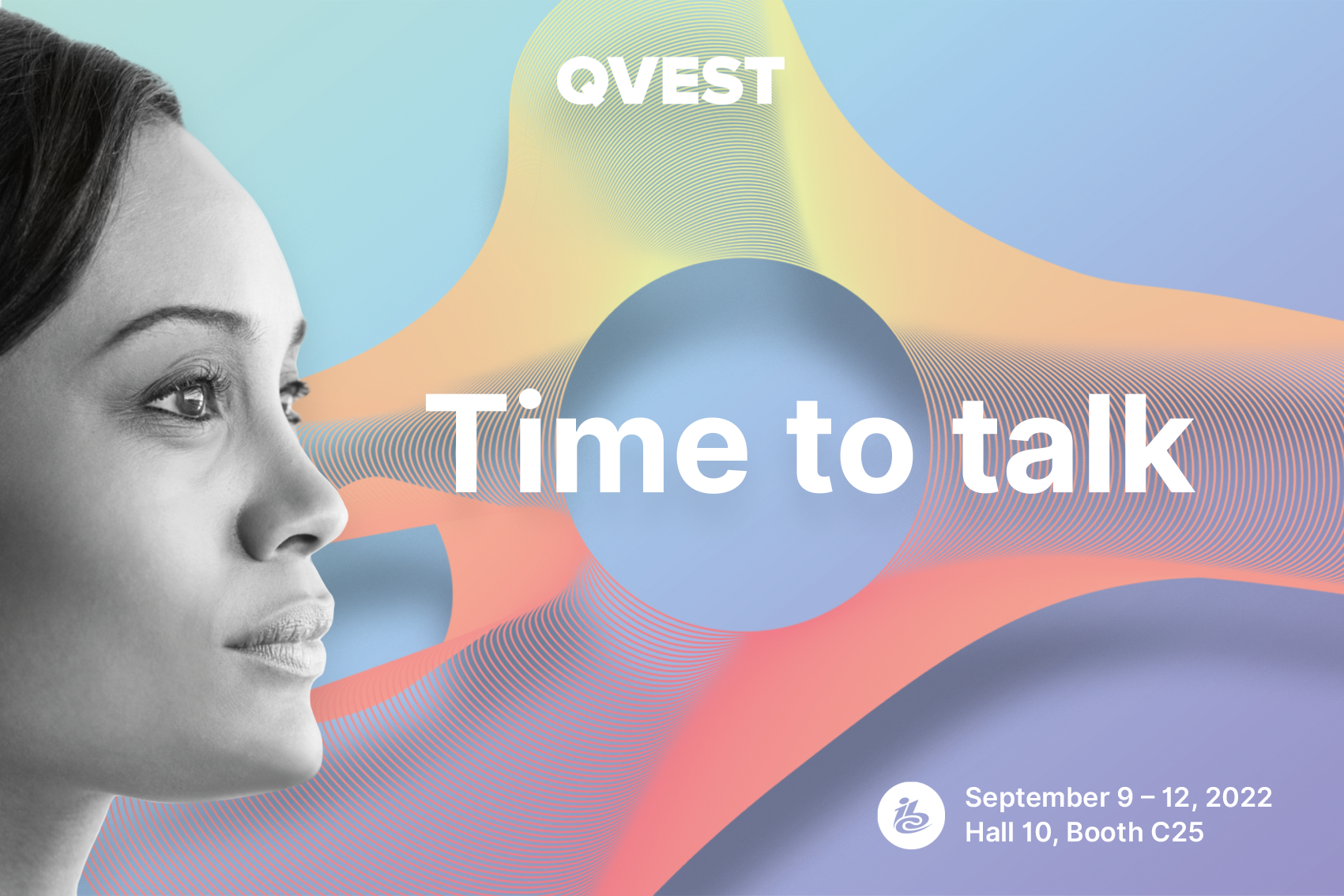 QVEST

Time to talk

ibc

September 9 – 12, 2022
Hall 10, Booth C25